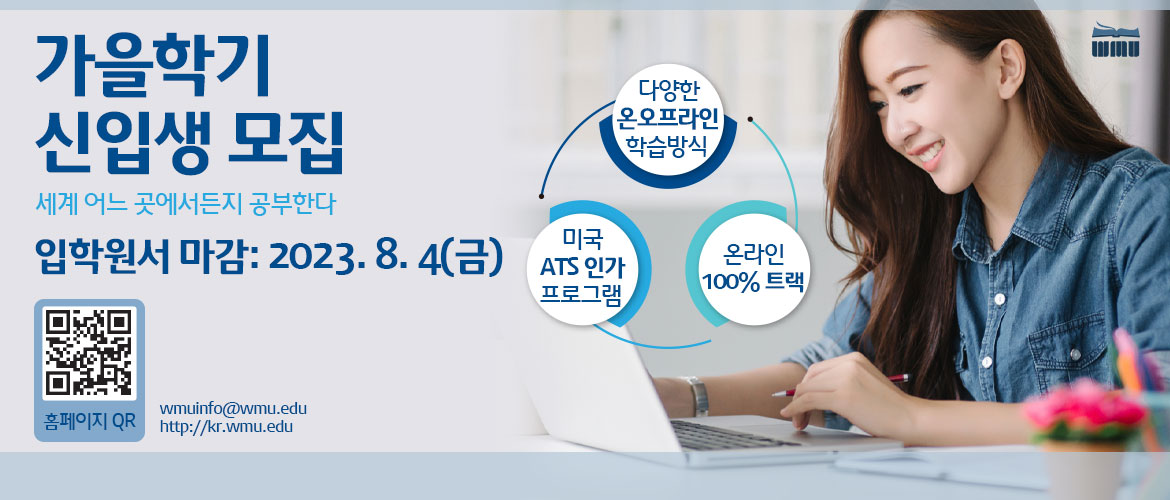 가을학기
신입생 모집

세계 어느 곳에서든지 공부한다

입학원서 마감: 2023. 8. 4(금)

홈페이지 QR

wmuinfo@wmu.edu
http://kr.wmu.edu

다양한
온오프라인
학습방식

미국
ATS 인가
프로그램

온라인
100% 트랙

WMU